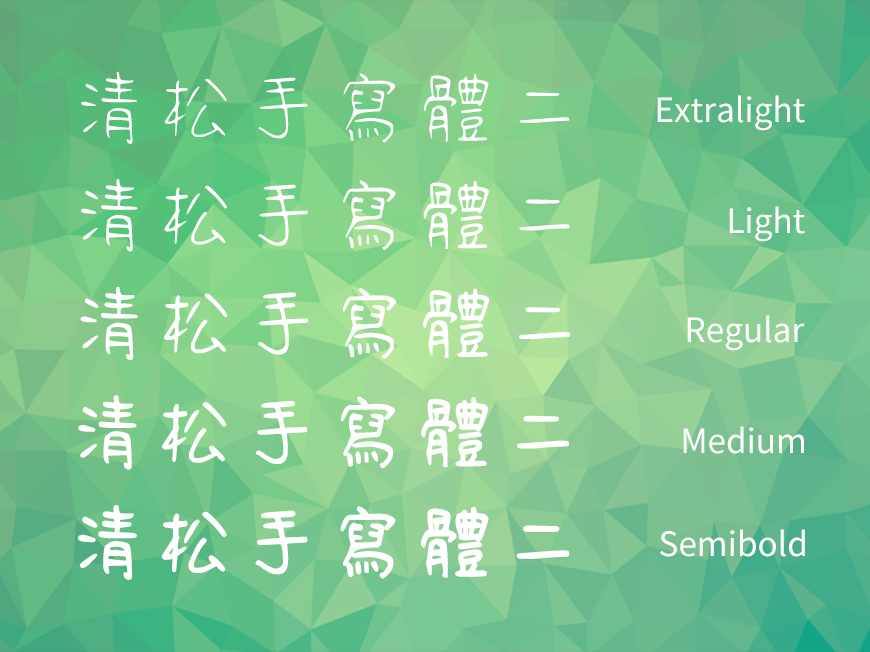 清松手寫體二 Extralight
清松手寫體二 Light
清松手寫體二 Regular
清松手寫體二 Medium
清松手寫體二 Semibold